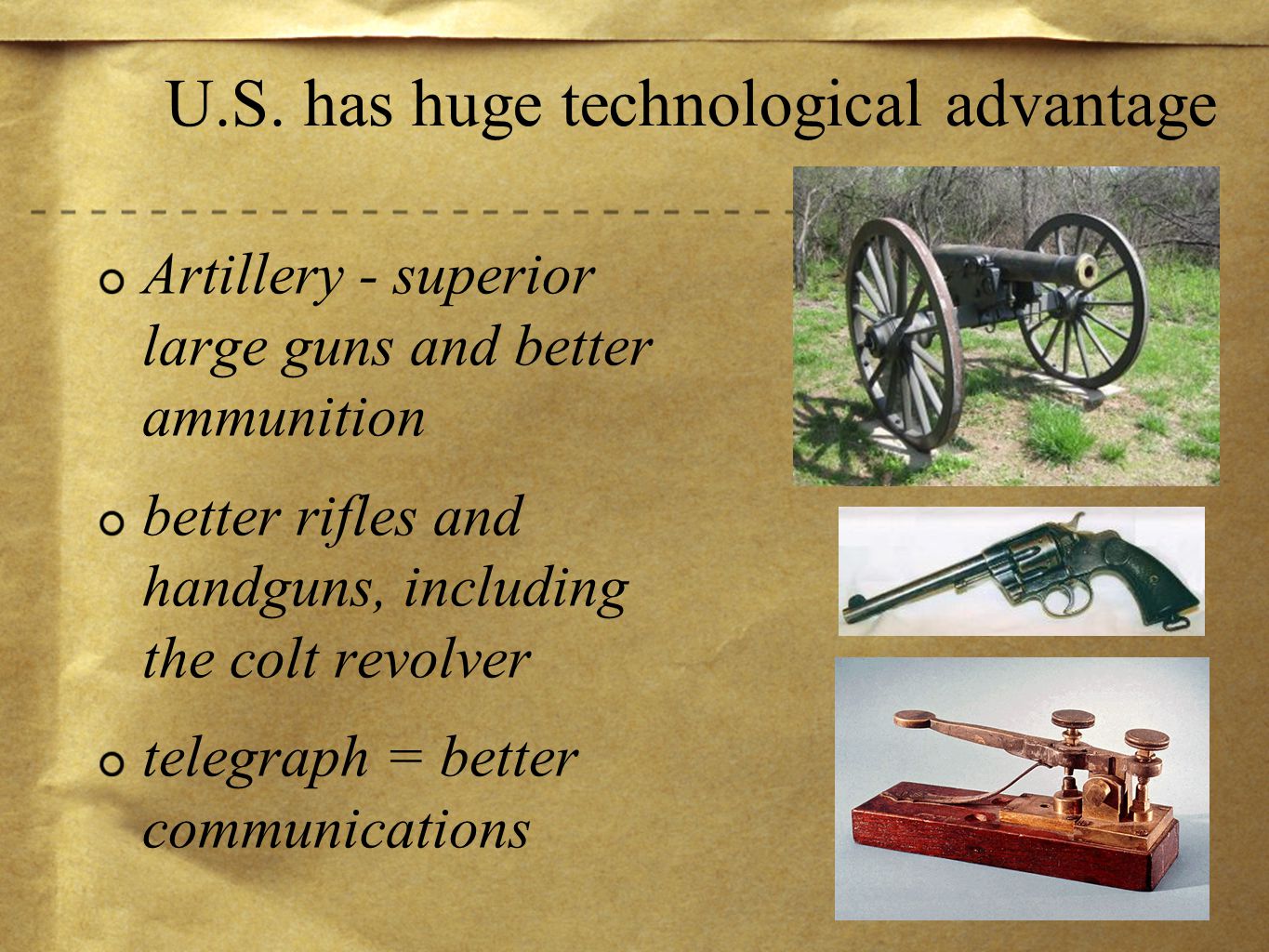 U.S. has huge technological advantage

Artillery - superior large guns and better ammunition

better rifles and handguns, including the colt revolver

telegraph = better communications